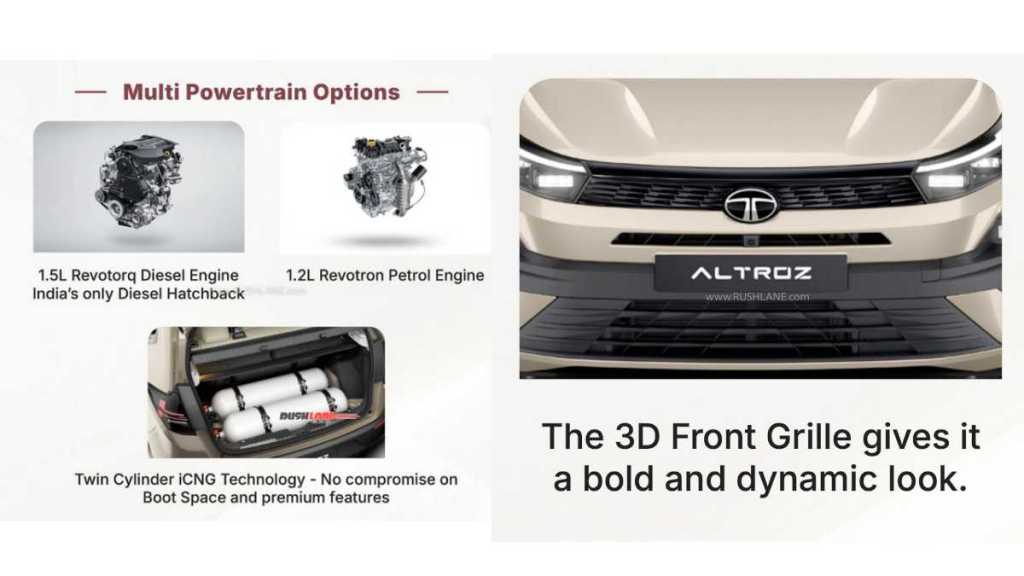 Multi Powertrain Options

1.5L Revotorq Diesel Engine
India's only Diesel Hatchback

1.2L Revotron Petrol Engine

RUSHLANE

Twin Cylinder iCNG Technology - No compromise on Boot Space and premium features

ALTROZ

www.RUSHLANE.com

The 3D Front Grille gives it a bold and dynamic look.